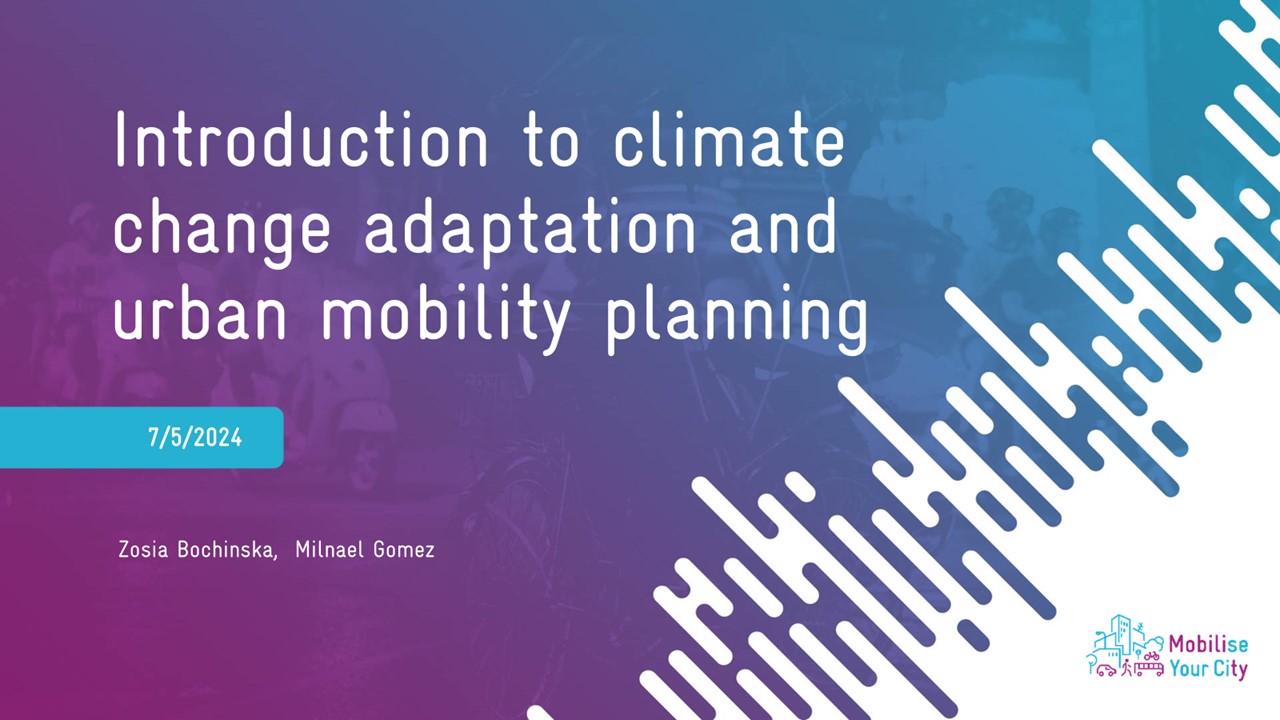 Introduction to climate change adaptation and urban mobility planning

7/5/2024

Zosia Bochinska, Milnael Gomez

Mobilise Your City